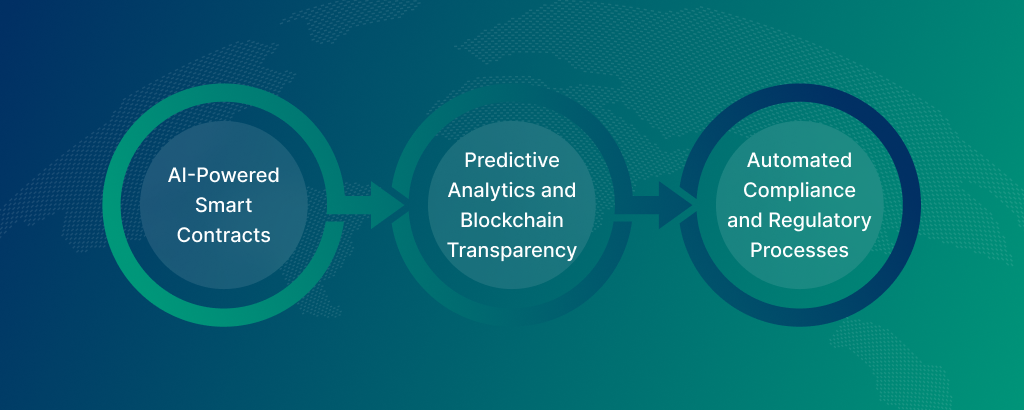 AI-Powered Smart Contracts

Predictive Analytics and Blockchain Transparency

Automated Compliance and Regulatory Processes